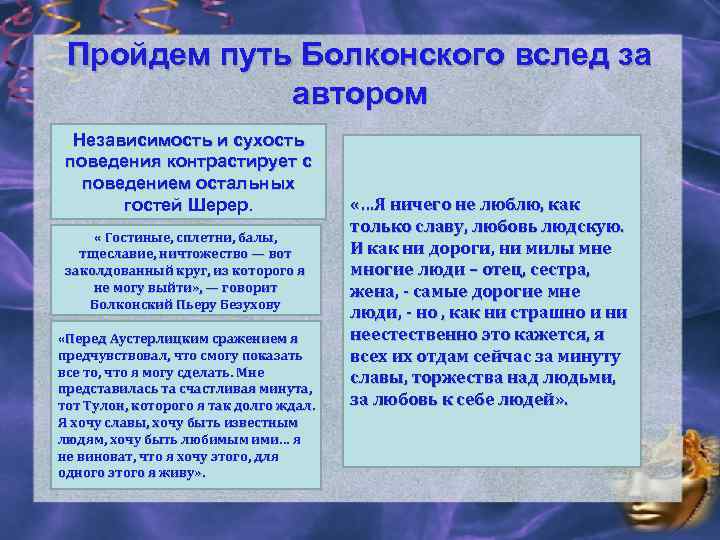 Пройдем путь Болконского вслед за автором

Независимость и сухость поведения контрастирует с поведением остальных гостей Шерер.

« Гостиные, сплетни, балы, тщеславие, ничтожество — вот заколдованный круг, из которого я не могу выйти», — говорит Болконский Пьеру Безухову

«Перед Аустерлицким сражением я предчувствовал, что смогу показать все то, что я могу сделать. Мне представилась та счастливая минута, тот Тулон, которого я так долго ждал. Я хочу славы, хочу быть известным людям, хочу быть любимым ими... я не виноват, что я хочу этого, для одного этого я живу».

«...Я ничего не люблю, как только славу, любовь людскую. И как ни дороги, ни милы мне многие люди – отец, сестра, жена, - самые дорогие мне люди, - но , как ни страшно и ни неестественно это кажется, я всех их отдам сейчас за минуту славы, торжества над людьми, за любовь к себе людей».